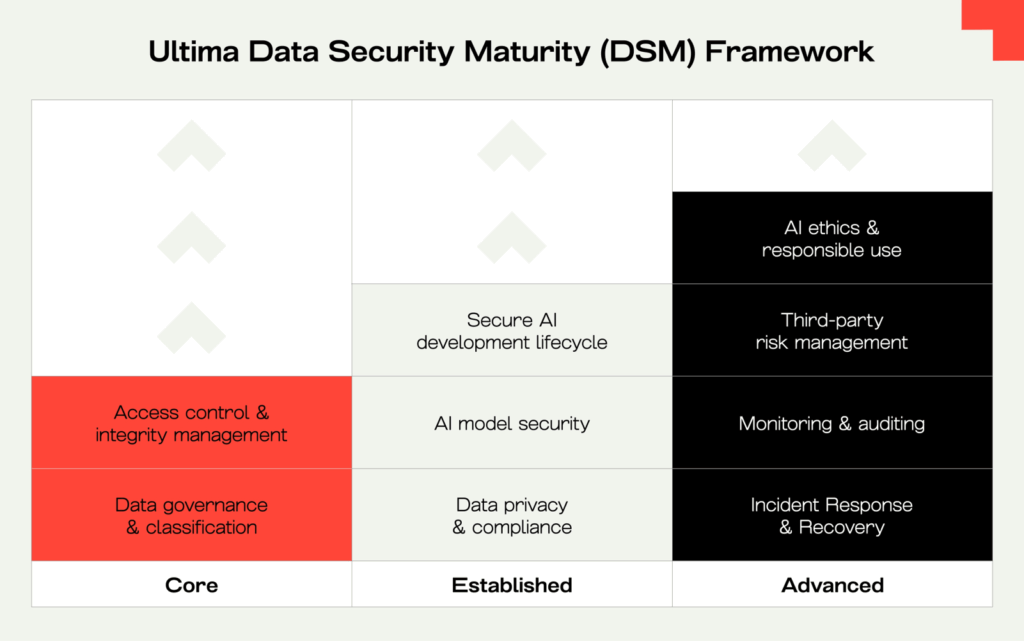 Ultima Data Security Maturity (DSM) Framework

|  |  |  |
|---|---|---|
|  |  | AI ethics & responsible use |
|  | Secure AI development lifecycle | Third-party risk management |
| Access control & integrity management | AI model security | Monitoring & auditing |
| Data governance & classification | Data privacy & compliance | Incident Response & Recovery |
| Core | Established | Advanced |